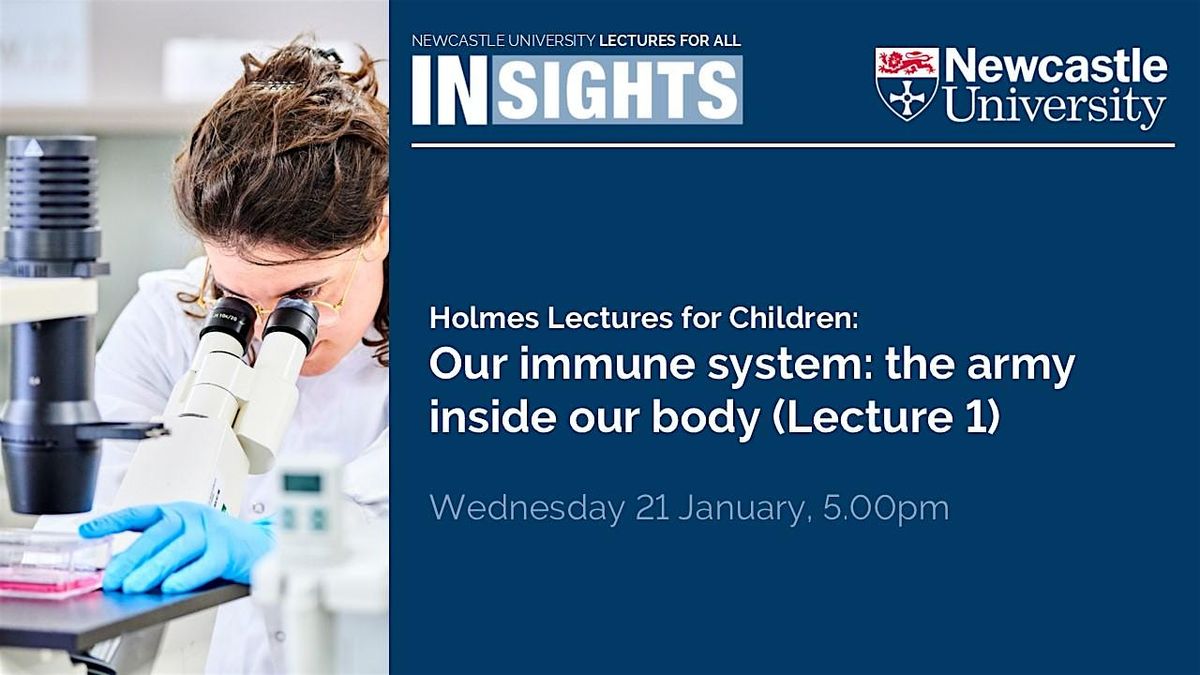 NEWCASTLE UNIVERSITY LECTURES FOR ALL
INSIGHTS

Newcastle University

Holmes Lectures for Children:
Our immune system: the army inside our body (Lecture 1)

Wednesday 21 January, 5.00pm